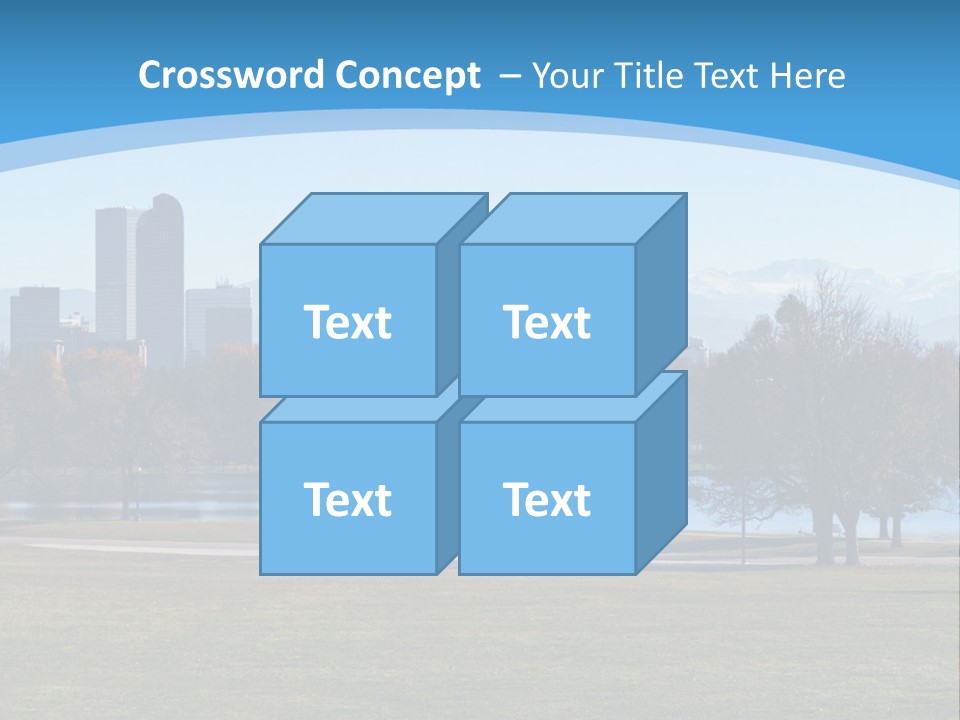 Crossword Concept – Your Title Text Here

Text

Text

Text

Text